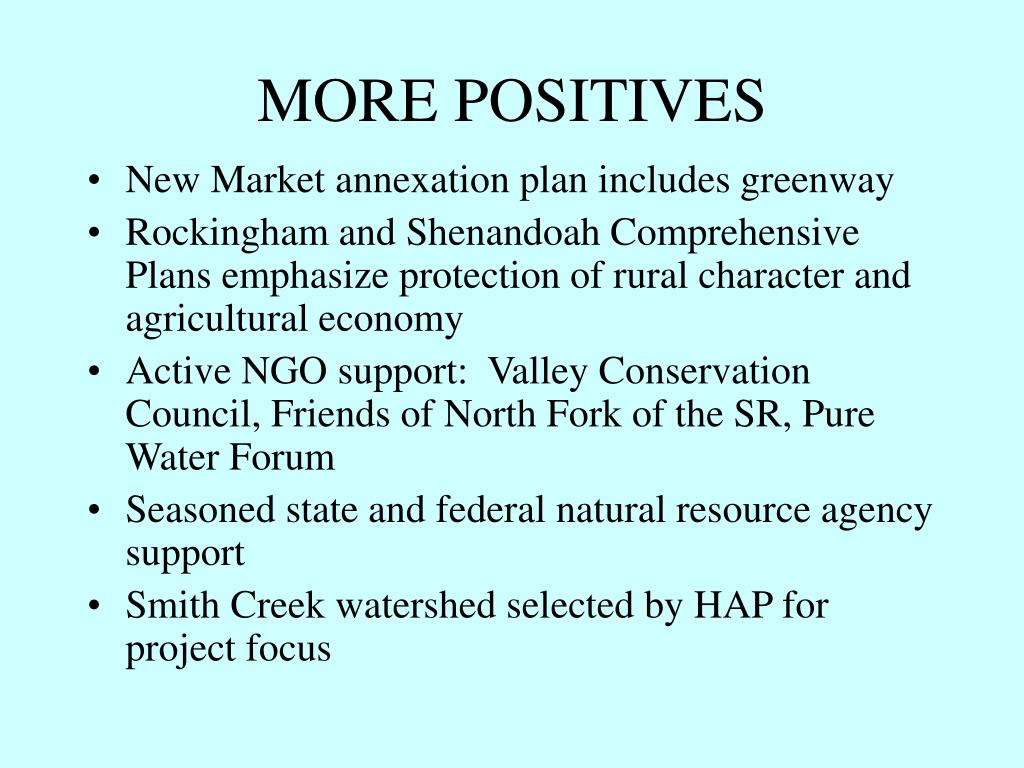 MORE POSITIVES

• New Market annexation plan includes greenway
• Rockingham and Shenandoah Comprehensive Plans emphasize protection of rural character and agricultural economy
• Active NGO support:  Valley Conservation Council, Friends of North Fork of the SR, Pure Water Forum
• Seasoned state and federal natural resource agency support
• Smith Creek watershed selected by HAP for project focus